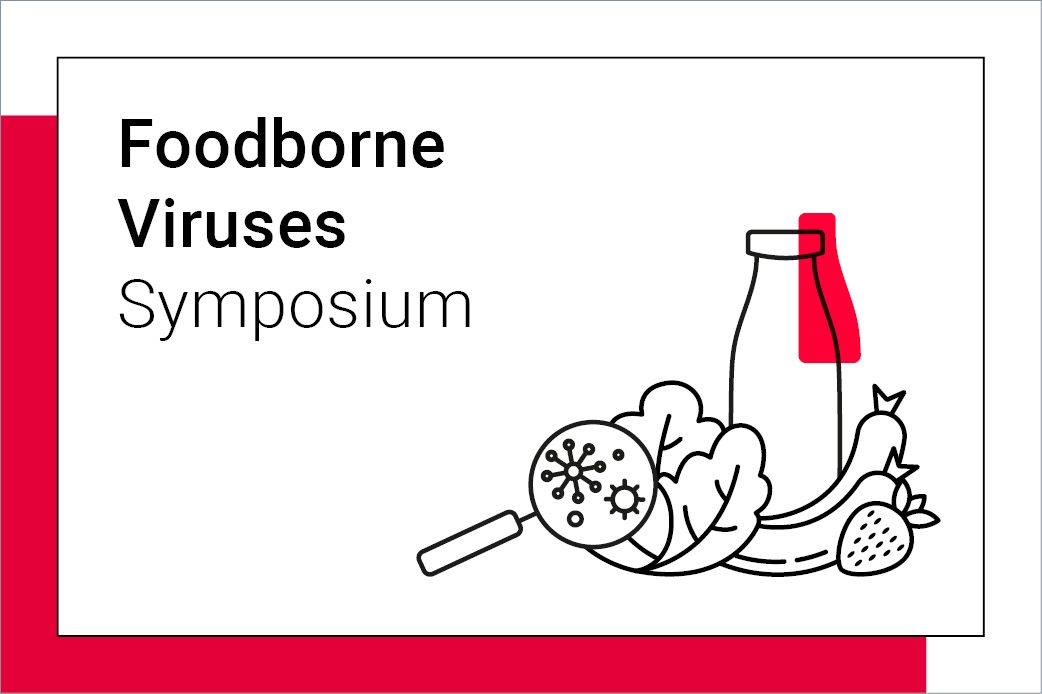 Foodborne Viruses Symposium